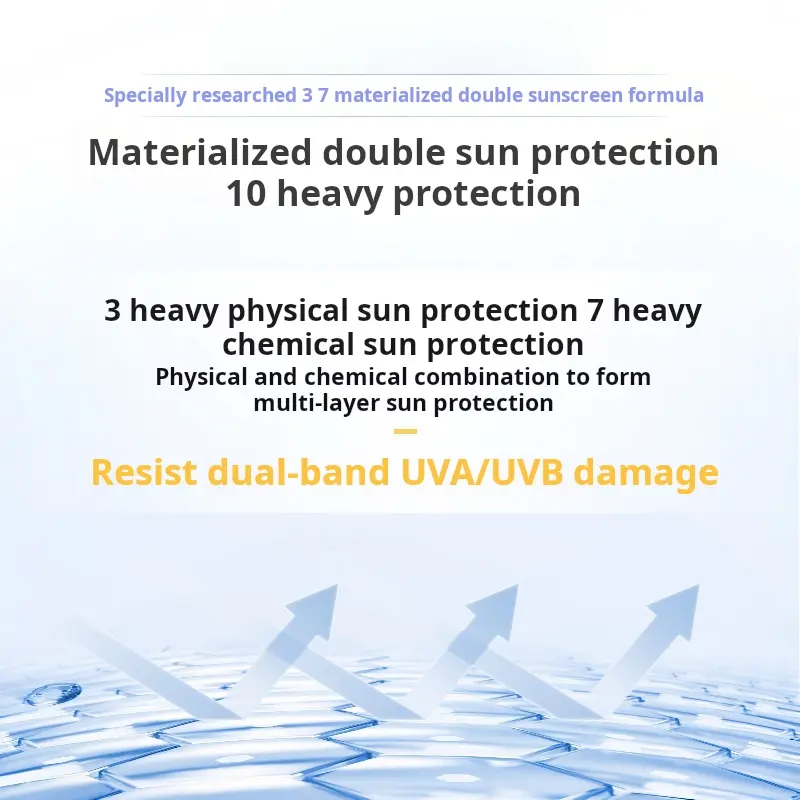 Specially researched 3 7 materialized double sunscreen formula

Materialized double sun protection 10 heavy protection

3 heavy physical sun protection 7 heavy chemical sun protection

Physical and chemical combination to form multi-layer sun protection

Resist dual-band UVA/UVB damage